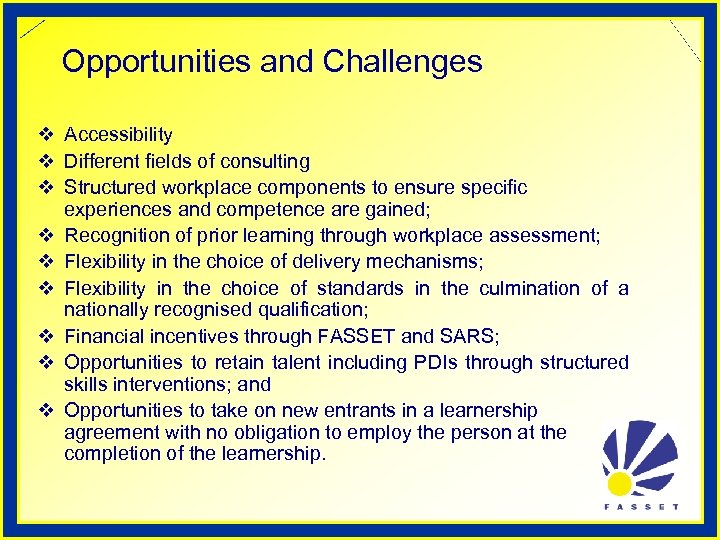 Opportunities and Challenges

❖ Accessibility
❖ Different fields of consulting
❖ Structured workplace components to ensure specific experiences and competence are gained;
❖ Recognition of prior learning through workplace assessment;
❖ Flexibility in the choice of delivery mechanisms;
❖ Flexibility in the choice of standards in the culmination of a nationally recognised qualification;
❖ Financial incentives through FASSET and SARS;
❖ Opportunities to retain talent including PDIs through structured skills interventions; and
❖ Opportunities to take on new entrants in a learnership agreement with no obligation to employ the person at the completion of the learnership.

FASSET